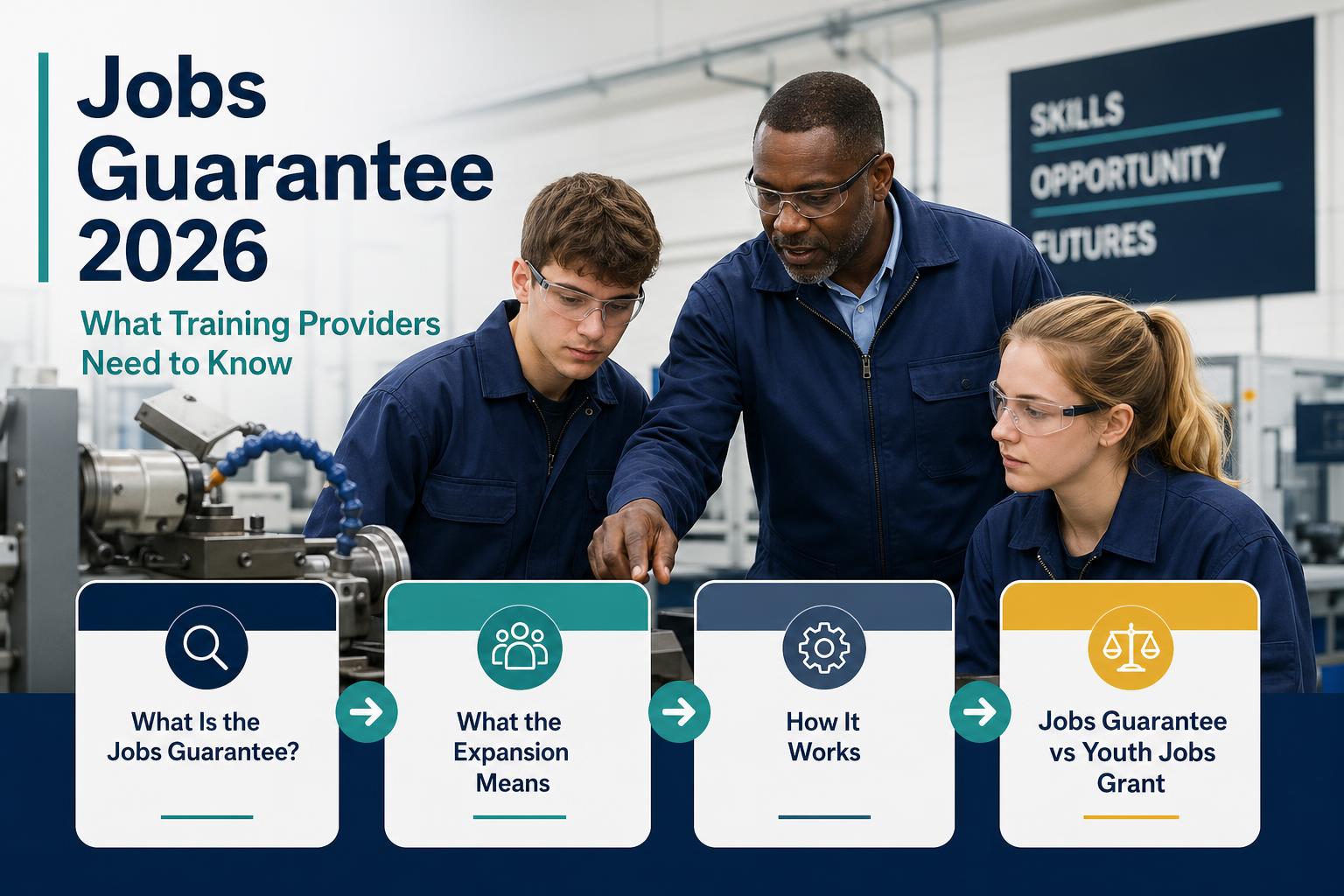 Jobs Guarantee 2026

What Training Providers Need to Know

SKILLS
OPPORTUNITY
FUTURES

What Is the Jobs Guarantee?

What the Expansion Means

How It Works

Jobs Guarantee vs Youth Jobs Grant